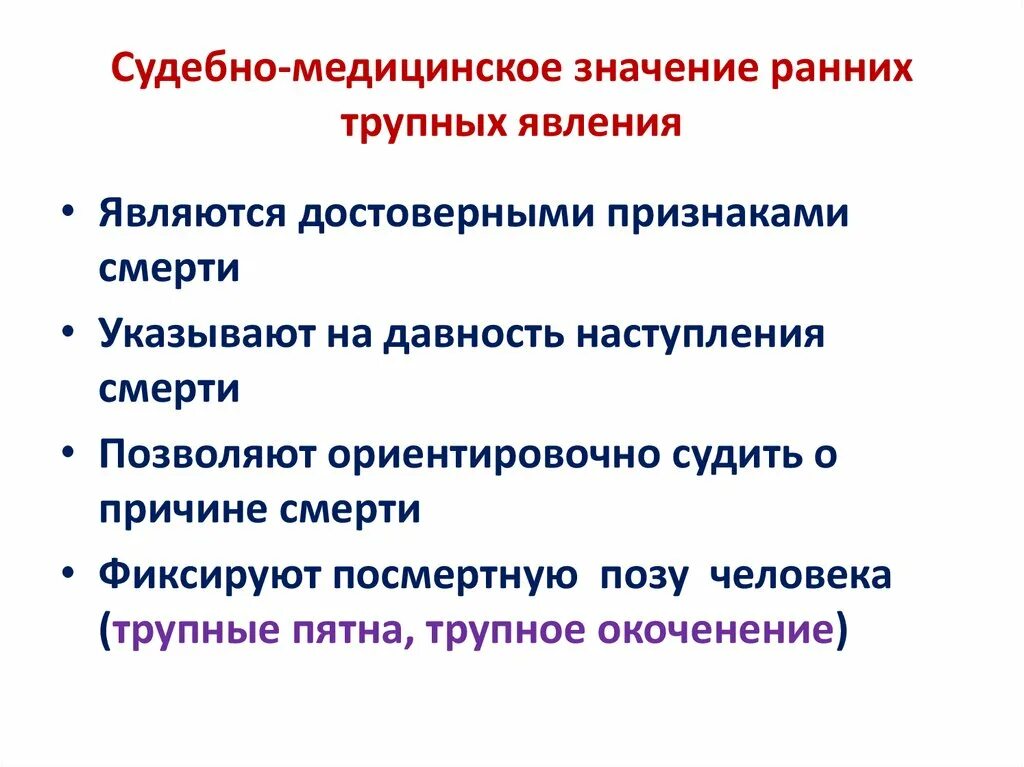 Судебно-медицинское значение ранних трупных явления

• Являются достоверными признаками смерти
• Указывают на давность наступления смерти
• Позволяют ориентировочно судить о причине смерти
• Фиксируют посмертную позу человека (трупные пятна, трупное окоченение)